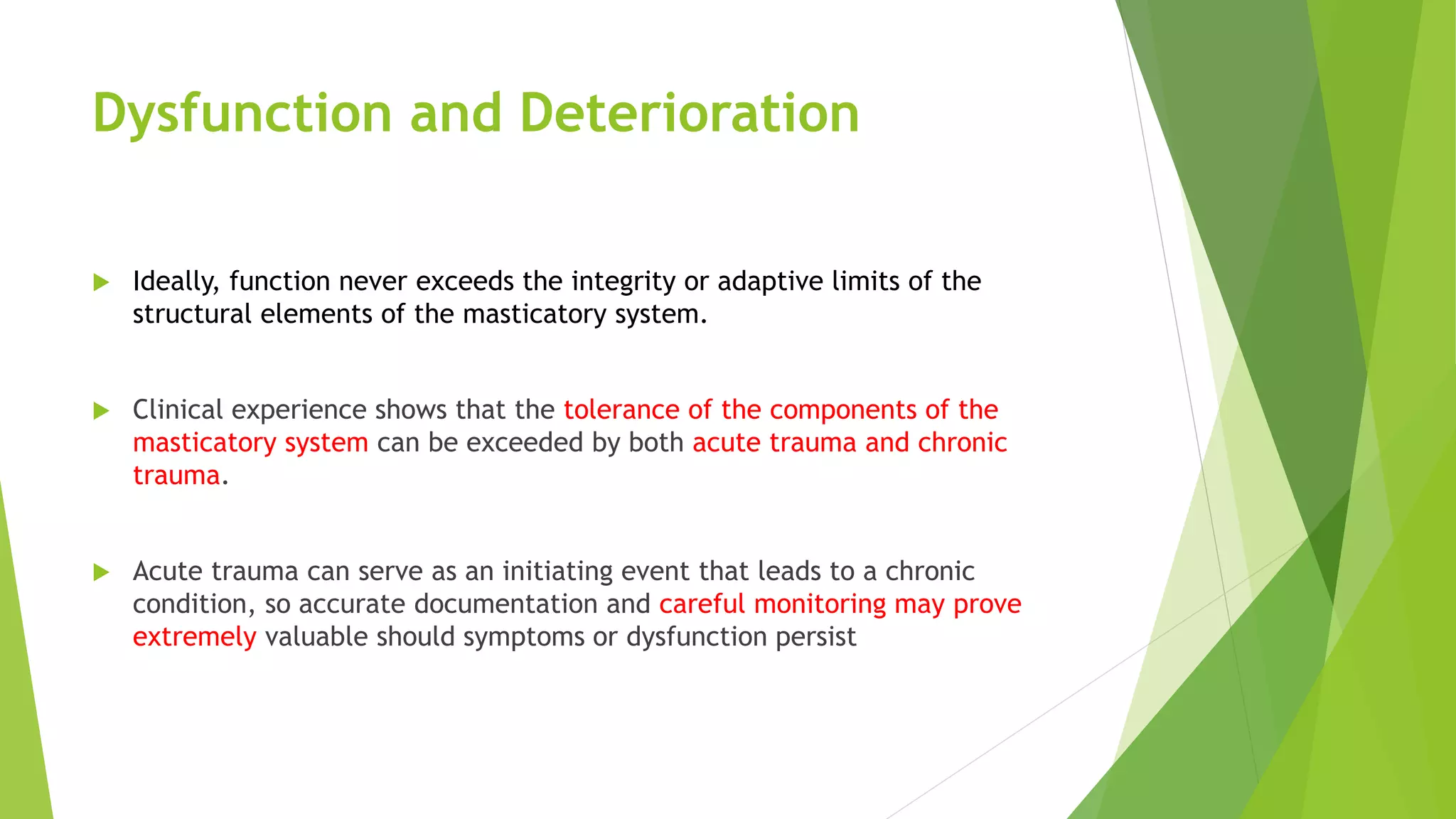 Dysfunction and Deterioration

Ideally, function never exceeds the integrity or adaptive limits of the structural elements of the masticatory system.

Clinical experience shows that the tolerance of the components of the masticatory system can be exceeded by both acute trauma and chronic trauma.

Acute trauma can serve as an initiating event that leads to a chronic condition, so accurate documentation and careful monitoring may prove extremely valuable should symptoms or dysfunction persist